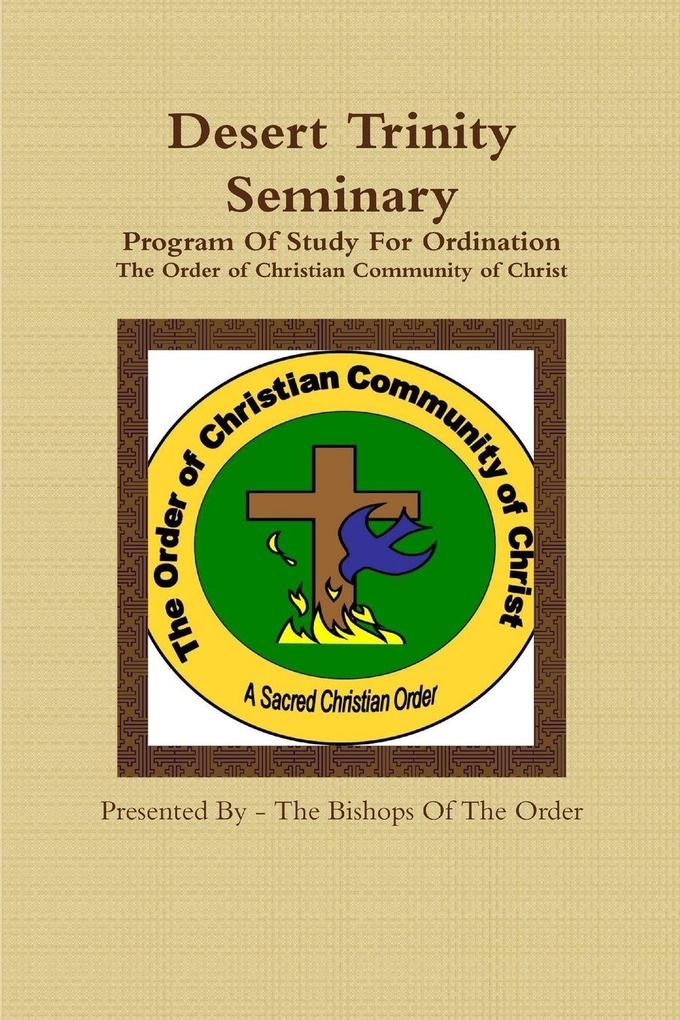 Desert Trinity Seminary

Program Of Study For Ordination

The Order of Christian Community of Christ

The Order of Christian Community of Christ

A Sacred Christian Order

Presented By - The Bishops Of The Order